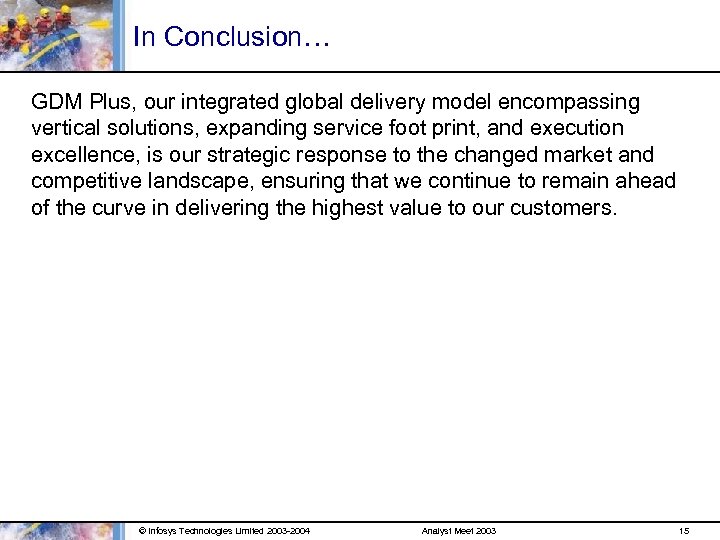 In Conclusion…

GDM Plus, our integrated global delivery model encompassing vertical solutions, expanding service foot print, and execution excellence, is our strategic response to the changed market and competitive landscape, ensuring that we continue to remain ahead of the curve in delivering the highest value to our customers.

© Infosys Technologies Limited 2003-2004

Analyst Meet 2003

15